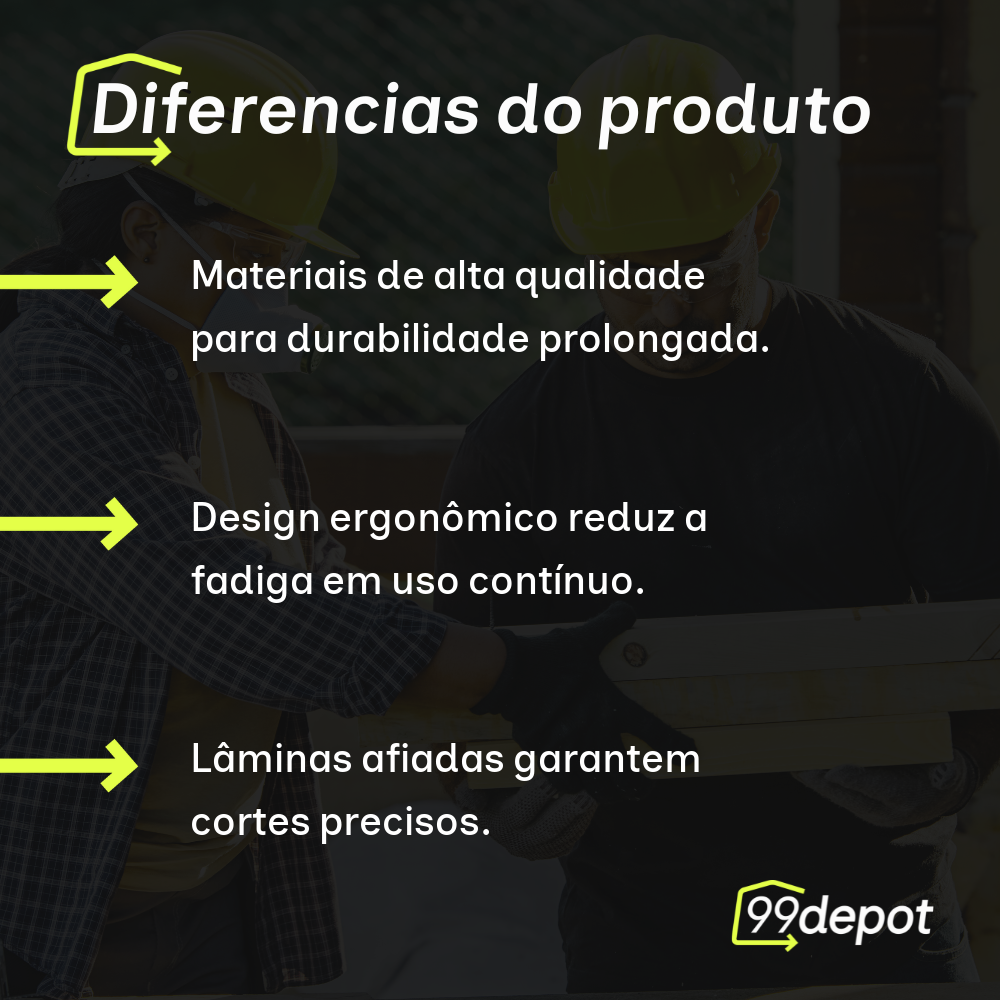 Diferencias do produto

Materiais de alta qualidade para durabilidade prolongada.

Design ergonômico reduz a fadiga em uso contínuo.

Lâminas afiadas garantem cortes precisos.

99depot